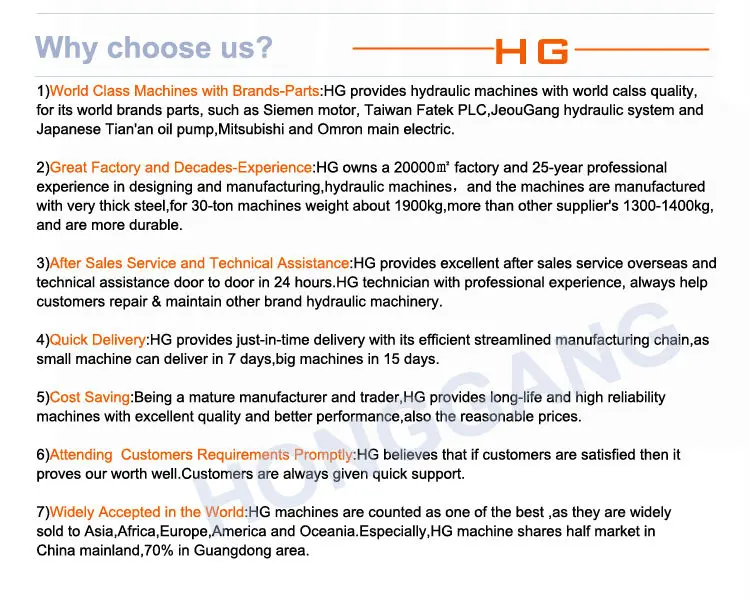 Why choose us?

HG

1)World Class Machines with Brands-Parts:HG provides hydraulic machines with world calss quality, for its world brands parts, such as Siemen motor, Taiwan Fatek PLC,JeouGang hydraulic system and Japanese Tian'an oil pump,Mitsubishi and Omron main electric.

2)Great Factory and Decades-Experience:HG owns a 20000㎡ factory and 25-year professional experience in designing and manufacturing,hydraulic machines， and the machines are manufactured with very thick steel,for 30-ton machines weight about 1900kg,more than other supplier's 1300-1400kg, and are more durable.

3)After Sales Service and Technical Assistance:HG provides excellent after sales service overseas and technical assistance door to door in 24 hours.HG technician with professional experience, always help customers repair & maintain other brand hydraulic machinery.

4)Quick Delivery:HG provides just-in-time delivery with its efficient streamlined manufacturing chain,as small machine can deliver in 7 days,big machines in 15 days.

5)Cost Saving:Being a mature manufacturer and trader,HG provides long-life and high reliability machines with excellent quality and better performance,also the reasonable prices.

6)Attending Customers Requirements Promptly:HG believes that if customers are satisfied then it proves our worth well.Customers are always given quick support.

7)Widely Accepted in the World:HG machines are counted as one of the best ,as they are widely sold to Asia,Africa,Europe,America and Oceania.Especially,HG machine shares half market in China mainland,70% in Guangdong area.

HONGGANG